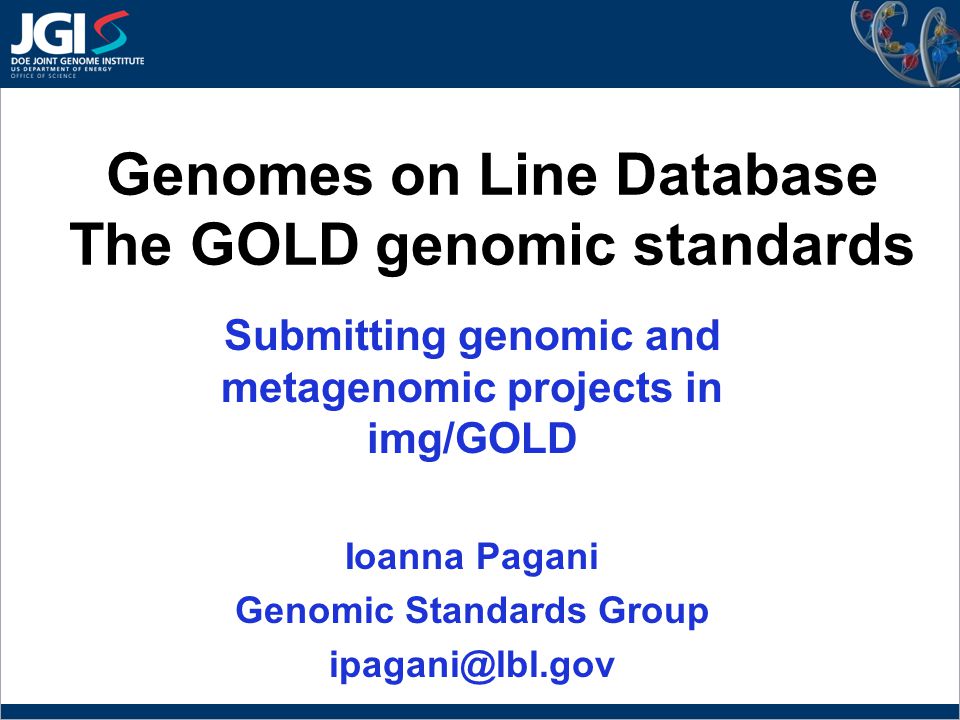 JGI
DOE JOINT GENOME INSTITUTE
US DEPARTMENT OF ENERGY
OFFICE OF SCIENCE

Genomes on Line Database
The GOLD genomic standards

Submitting genomic and metagenomic projects in img/GOLD

Ioanna Pagani

Genomic Standards Group

ipagani@lbl.gov